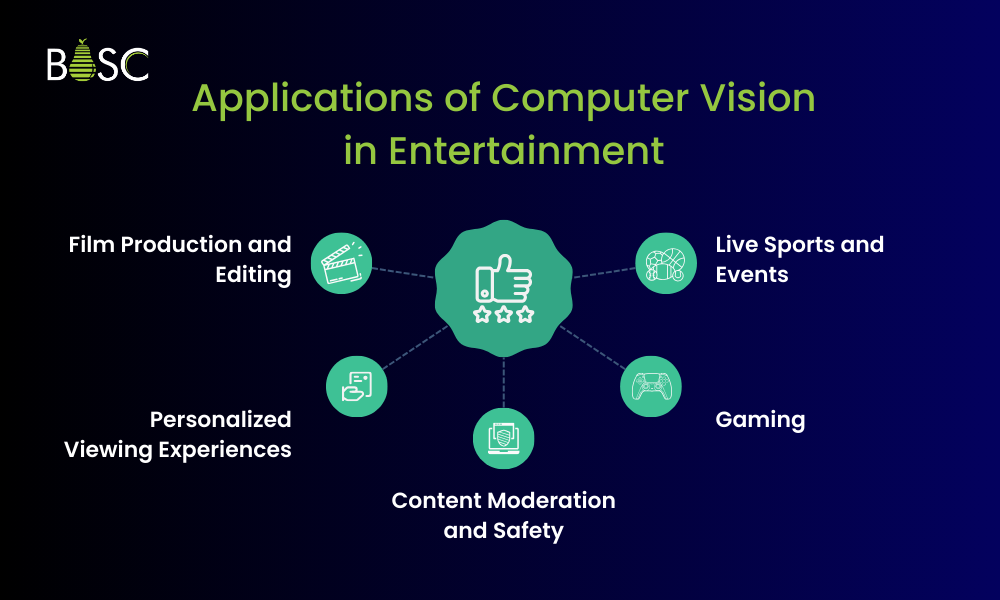 BOSC

Applications of Computer Vision in Entertainment

Film Production and Editing

Live Sports and Events

Personalized Viewing Experiences

Gaming

Content Moderation and Safety